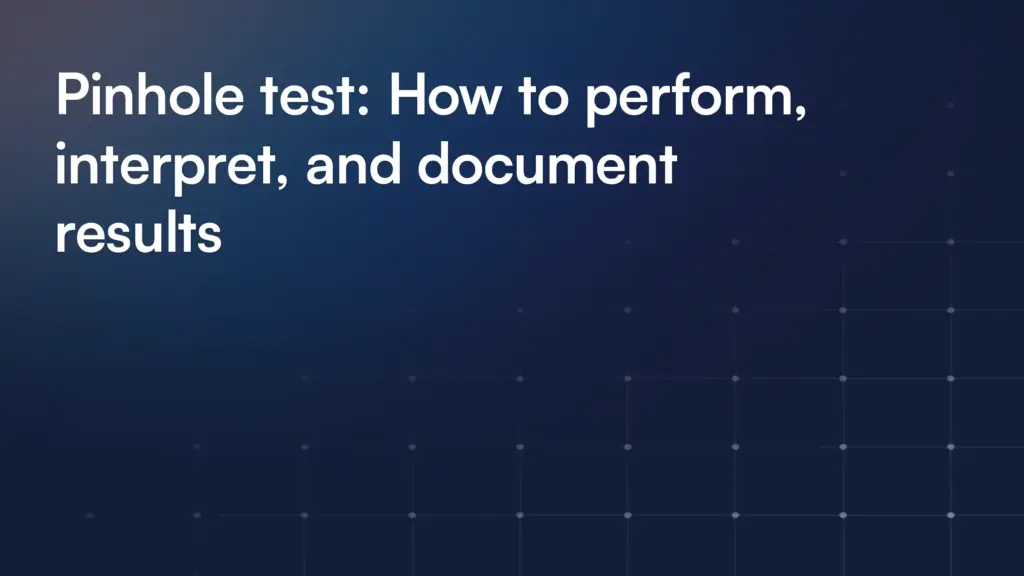 Pinhole test: How to perform, interpret, and document results